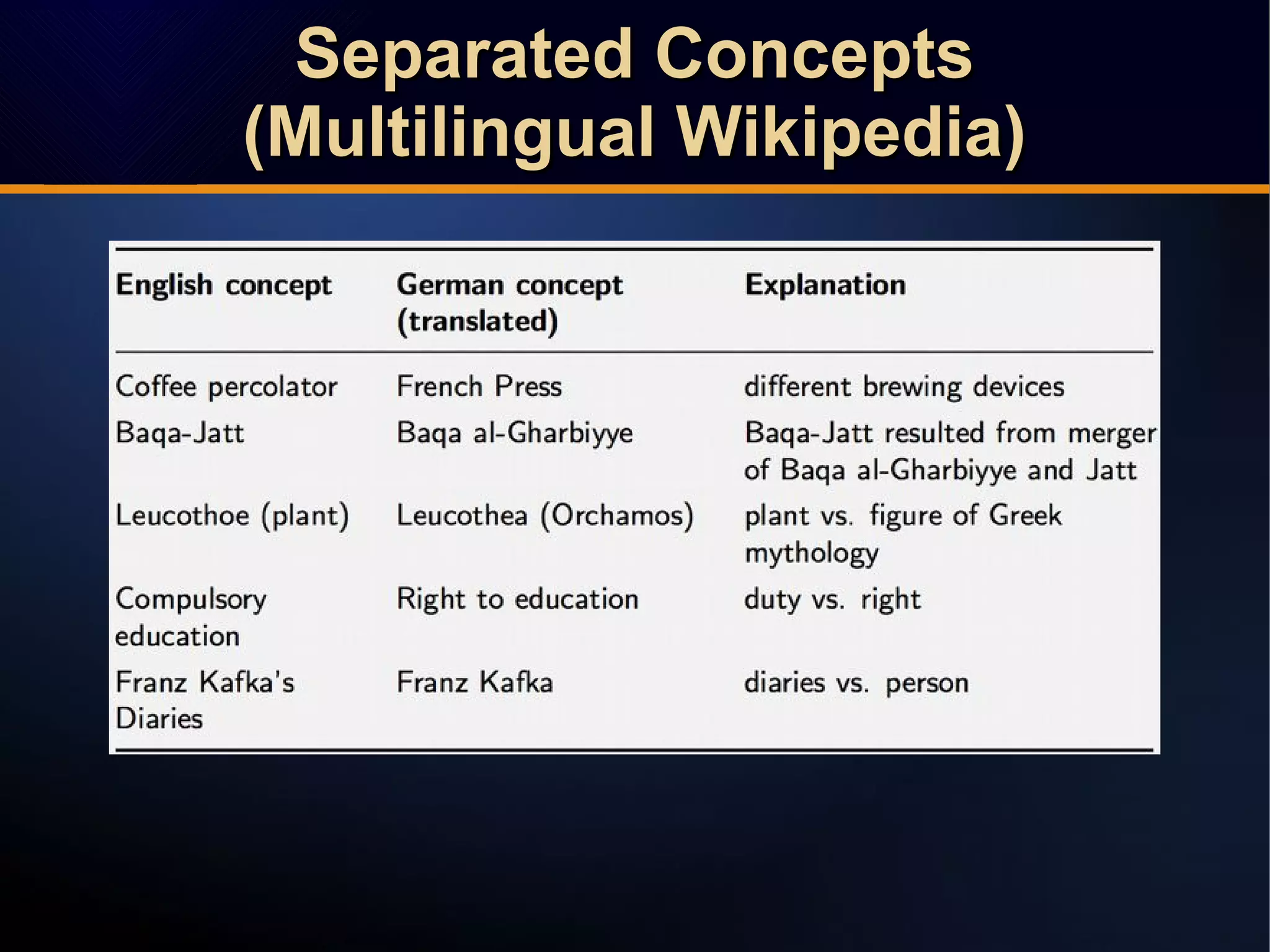 Separated Concepts
(Multilingual Wikipedia)

| English concept | German concept (translated) | Explanation |
|---|---|---|
| Coffee percolator | French Press | different brewing devices |
| Baqa-Jatt | Baqa al-Gharbiyye | Baqa-Jatt resulted from merger of Baqa al-Gharbiyye and Jatt |
| Leucothoe (plant) | Leucothea (Orchamos) | plant vs. figure of Greek mythology |
| Compulsory education | Right to education | duty vs. right |
| Franz Kafka's Diaries | Franz Kafka | diaries vs. person |